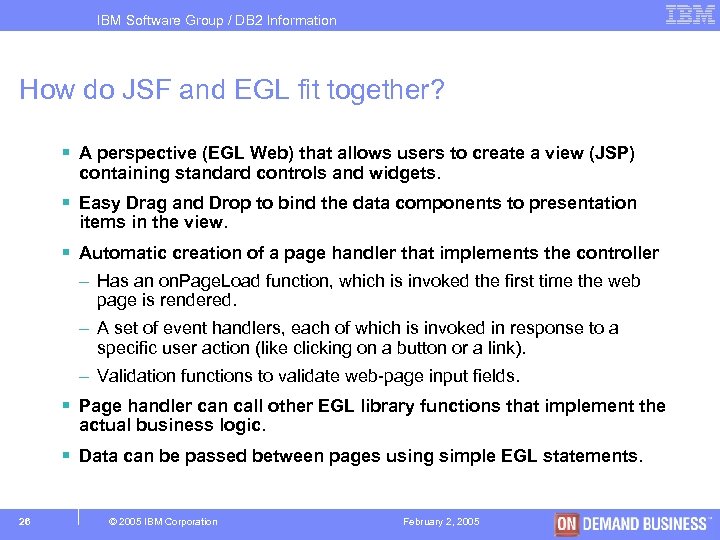 IBM Software Group / DB2 Information

IBM

How do JSF and EGL fit together?

▪ A perspective (EGL Web) that allows users to create a view (JSP) containing standard controls and widgets.

▪ Easy Drag and Drop to bind the data components to presentation items in the view.

▪ Automatic creation of a page handler that implements the controller

– Has an onPageLoad function, which is invoked the first time the web page is rendered.

– A set of event handlers, each of which is invoked in response to a specific user action (like clicking on a button or a link).

– Validation functions to validate web-page input fields.

▪ Page handler can call other EGL library functions that implement the actual business logic.

▪ Data can be passed between pages using simple EGL statements.

26

© 2005 IBM Corporation

February 2, 2005

ON DEMAND BUSINESS™